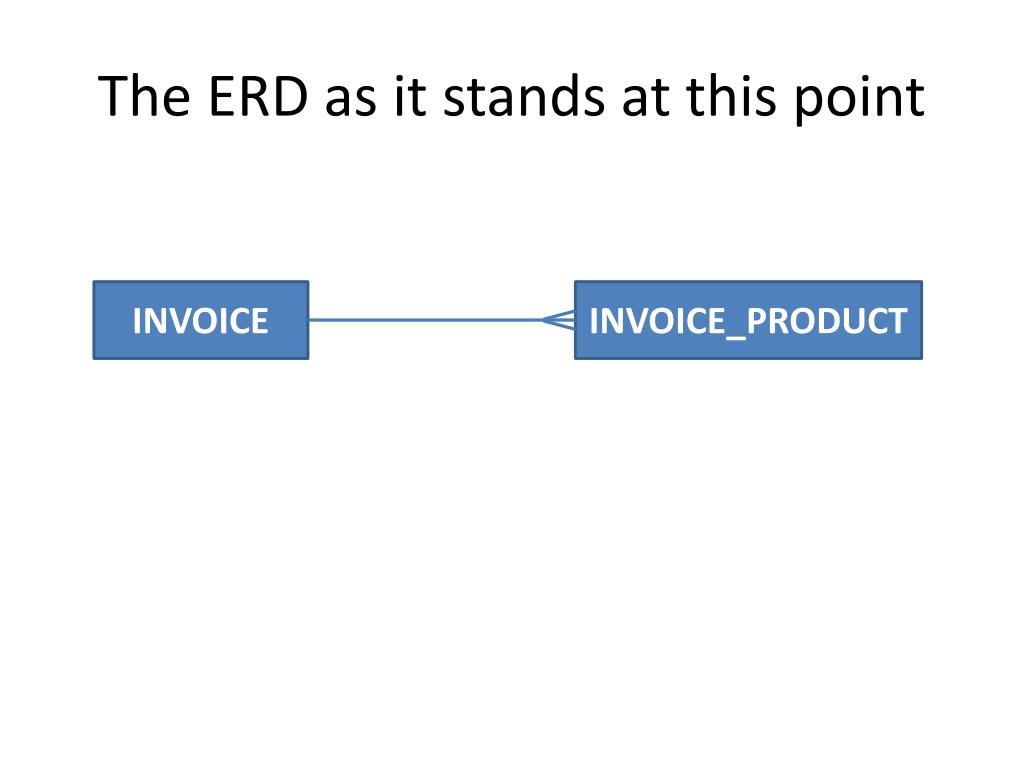 The ERD as it stands at this point

INVOICE

INVOICE_PRODUCT